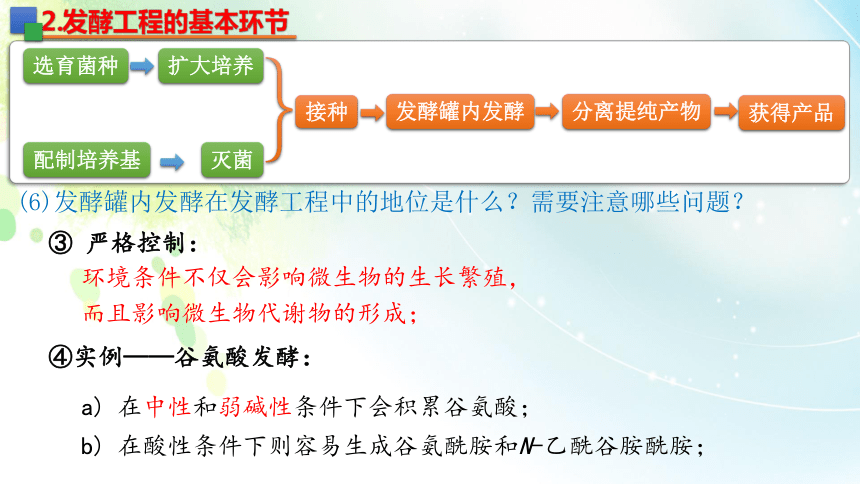 2.发酵工程的基本环节

选育菌种

扩大培养

配制培养基

灭菌

接种

发酵罐内发酵

分离提纯产物

获得产品

(6)发酵罐内发酵在发酵工程中的地位是什么？需要注意哪些问题？

③ 严格控制：

环境条件不仅会影响微生物的生长繁殖，而且影响微生物代谢物的形成；

④实例——谷氨酸发酵：

a) 在中性和弱碱性条件下会积累谷氨酸；

b) 在酸性条件下则容易生成谷氨酰胺和N-乙酰谷胺酰胺；